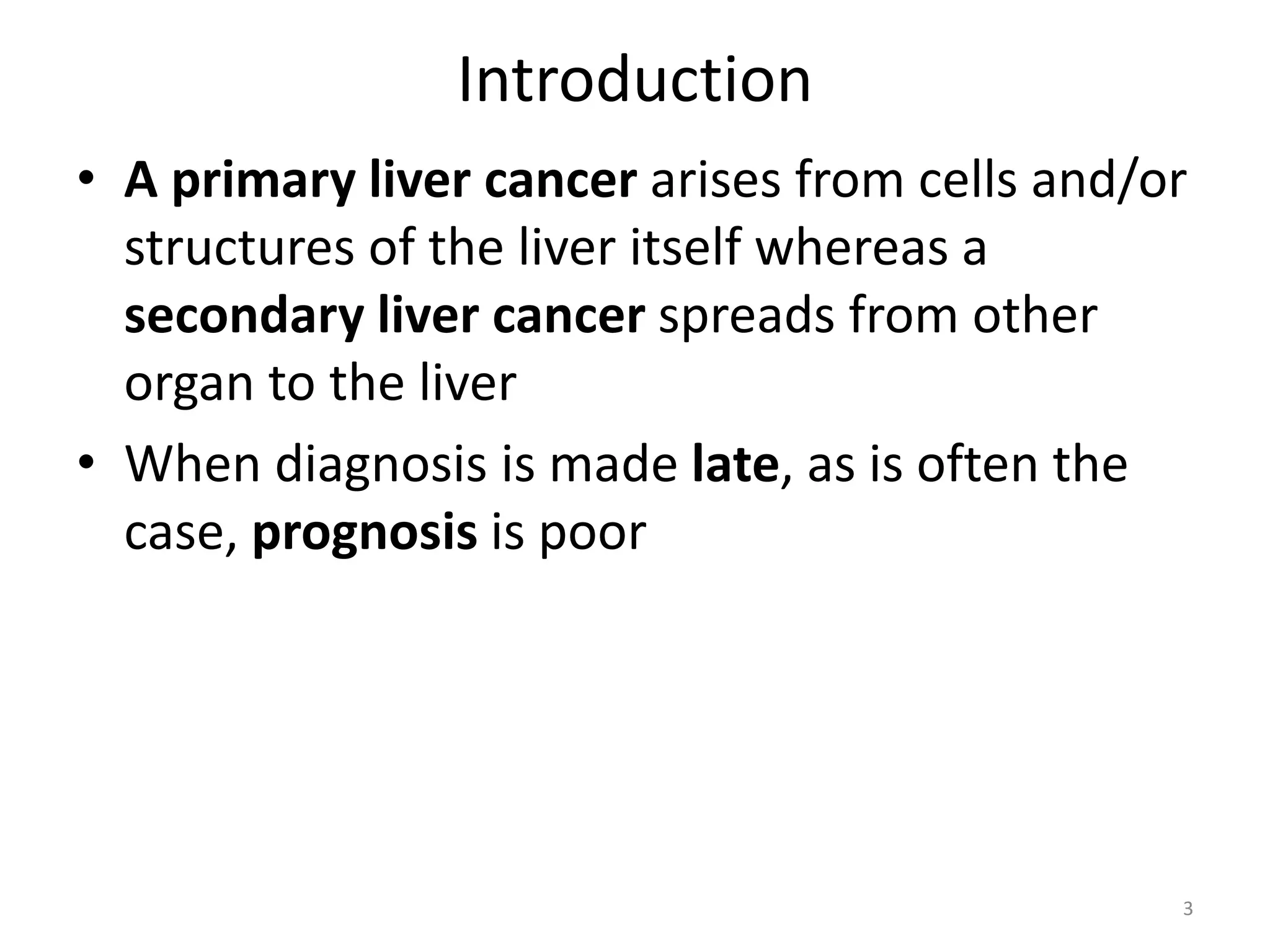 Introduction

• A primary liver cancer arises from cells and/or structures of the liver itself whereas a secondary liver cancer spreads from other organ to the liver

• When diagnosis is made late, as is often the case, prognosis is poor

3